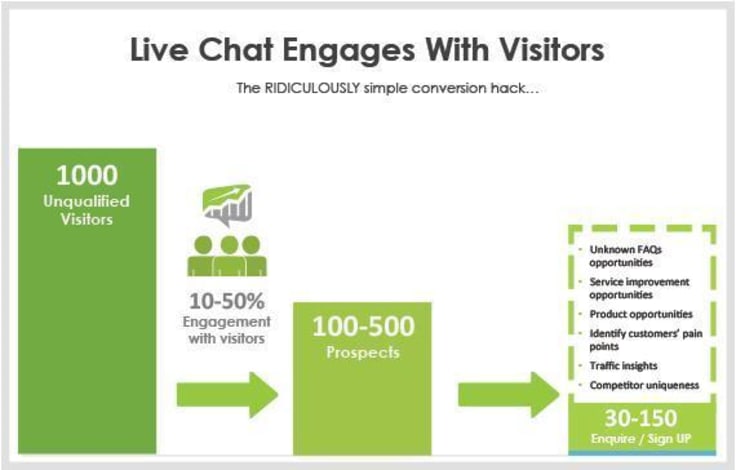 Live Chat Engages With Visitors

The RIDICULOUSLY simple conversion hack...

1000
Unqualified Visitors

10-50%
Engagement with visitors

100-500
Prospects

- Unknown FAQs opportunities
- Service improvement opportunities
- Product opportunities
- Identify customers' pain points
- Traffic insights
- Competitor uniqueness

30-150
Enquire / Sign UP